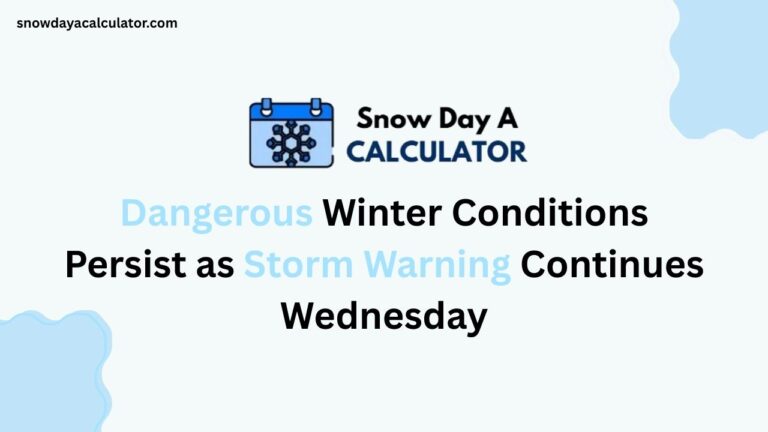 snowdayacalculator.com

Snow Day A
CALCULATOR

Dangerous Winter Conditions Persist as Storm Warning Continues Wednesday